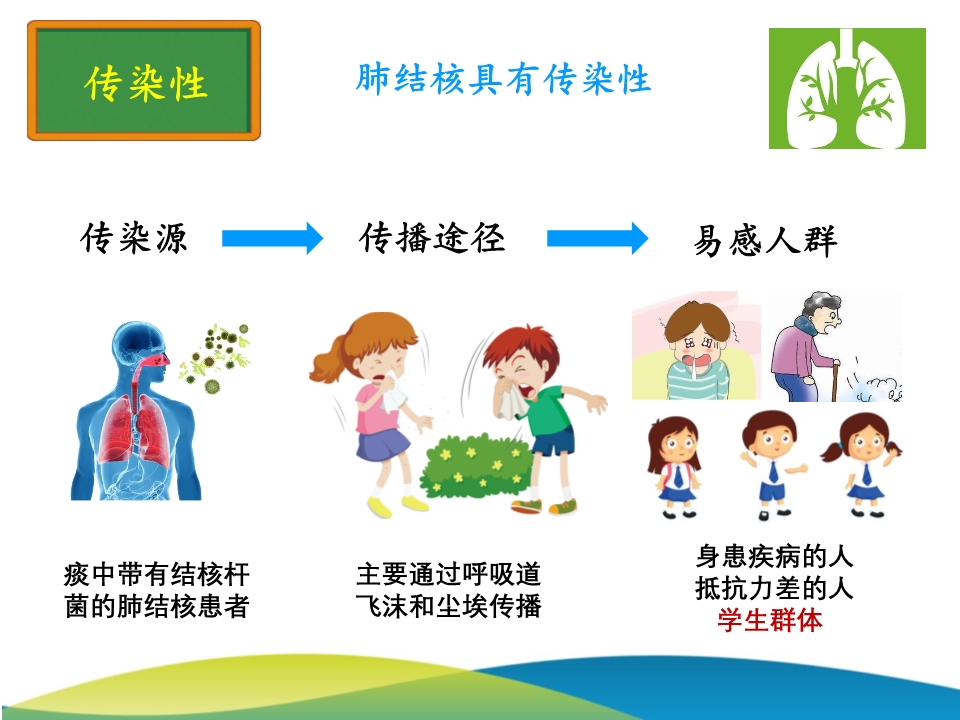 传染性

肺结核具有传染性

传染源

传播途径

易感人群

痰中带有结核杆菌的肺结核患者

主要通过呼吸道飞沫和尘埃传播

身患疾病的人
抵抗力差的人
学生群体